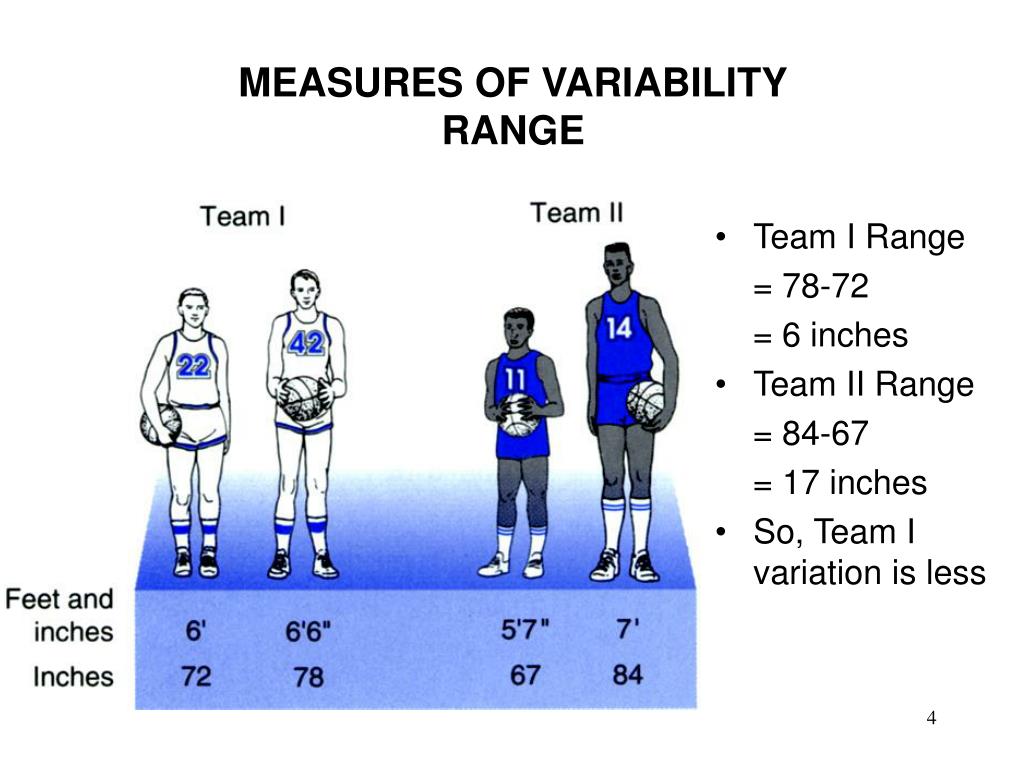 MEASURES OF VARIABILITY
RANGE

Team I

Team II

22 42 11 14

| Feet and inches | 6' | 6'6" | 5'7" | 7' |
|---|---|---|---|---|
| Inches | 72 | 78 | 67 | 84 |

• Team I Range
= 78-72
= 6 inches
• Team II Range
= 84-67
= 17 inches
• So, Team I variation is less

4